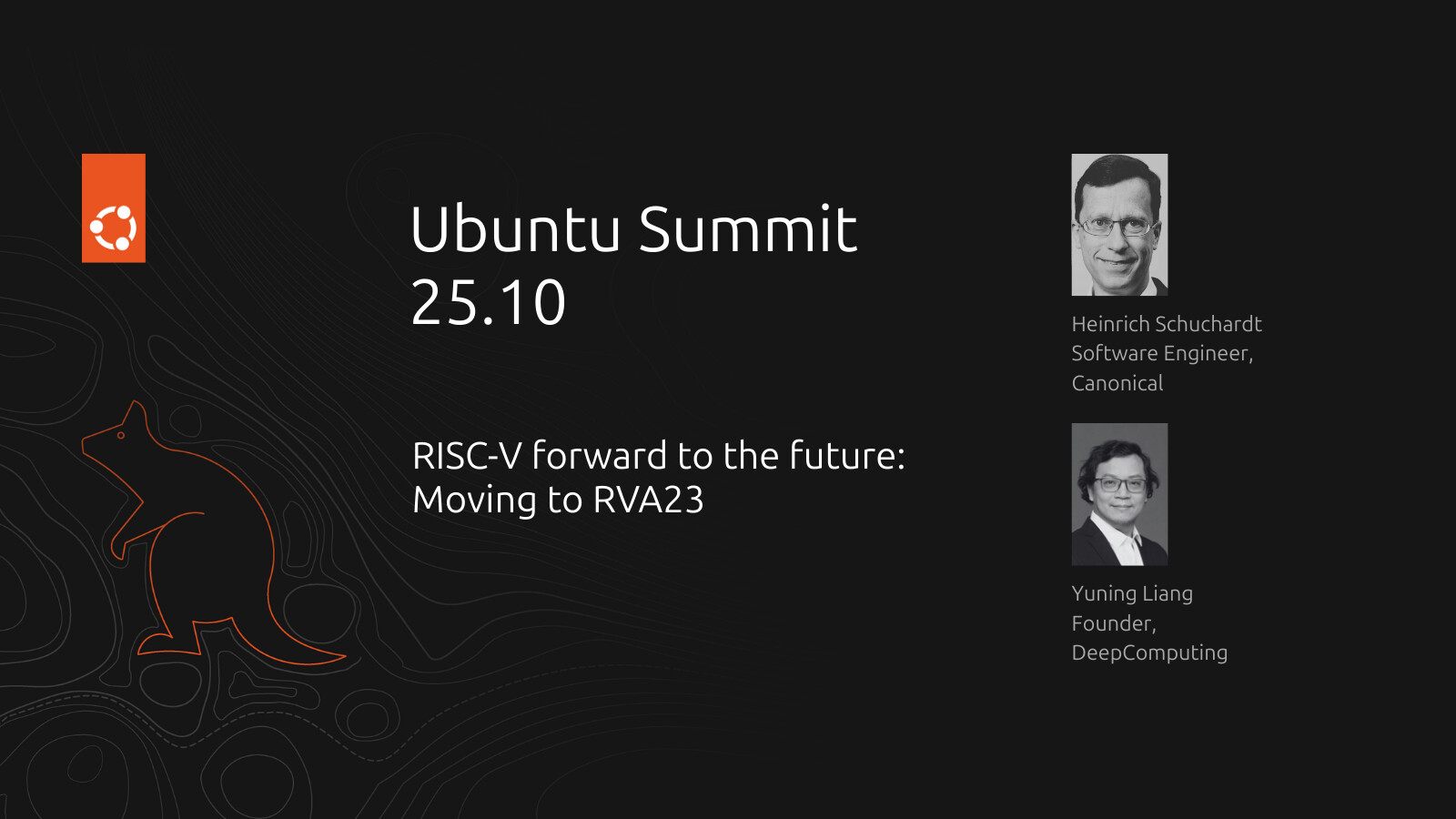 Ubuntu Summit 25.10

RISC-V forward to the future: Moving to RVA23

Heinrich Schuchardt
Software Engineer,
Canonical

Yuning Liang
Founder,
DeepComputing